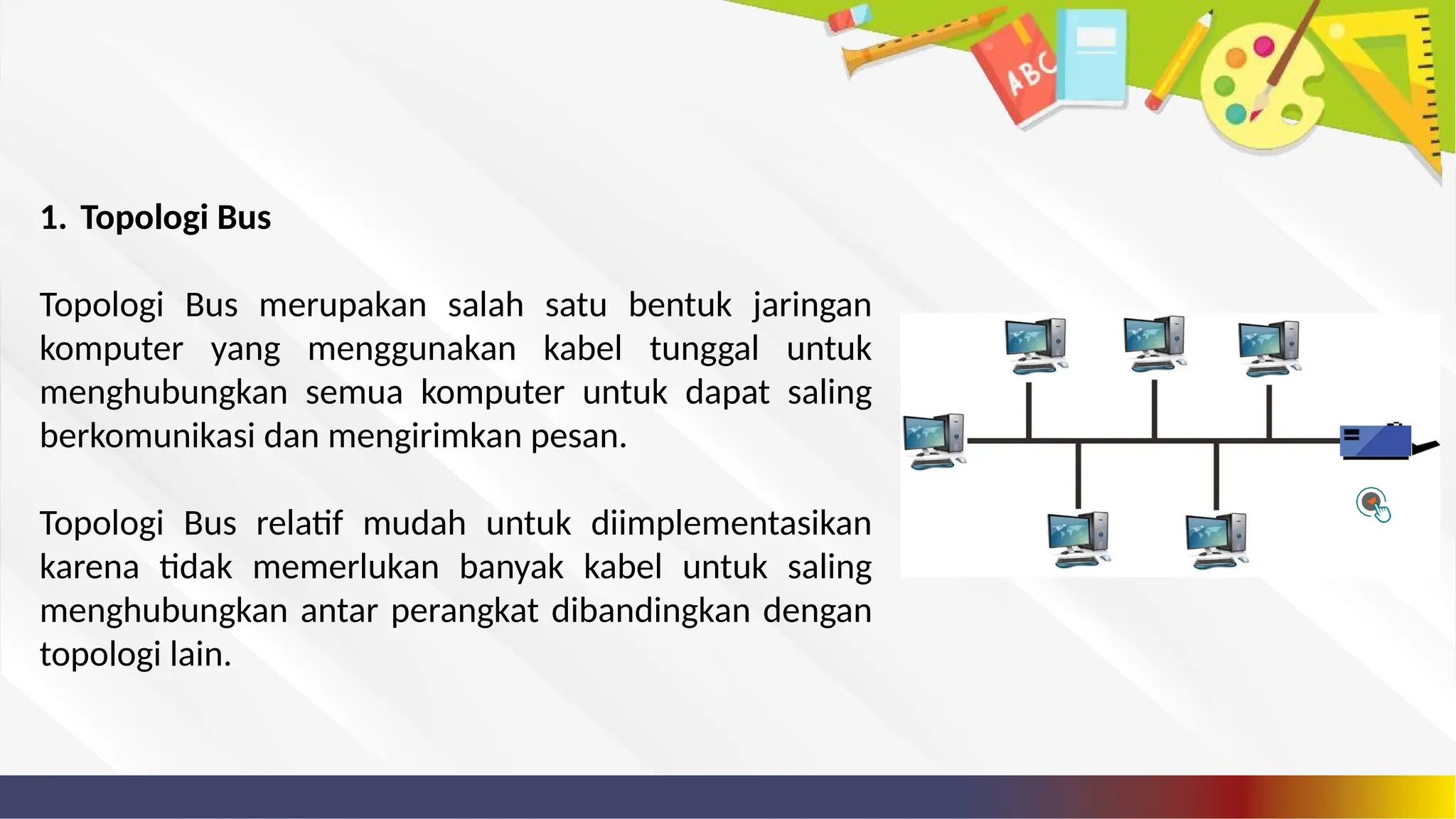 ABC

1. Topologi Bus

Topologi Bus merupakan salah satu bentuk jaringan komputer yang menggunakan kabel tunggal untuk menghubungkan semua komputer untuk dapat saling berkomunikasi dan mengirimkan pesan.

Topologi Bus relatif mudah untuk diimplementasikan karena tidak memerlukan banyak kabel untuk saling menghubungkan antar perangkat dibandingkan dengan topologi lain.